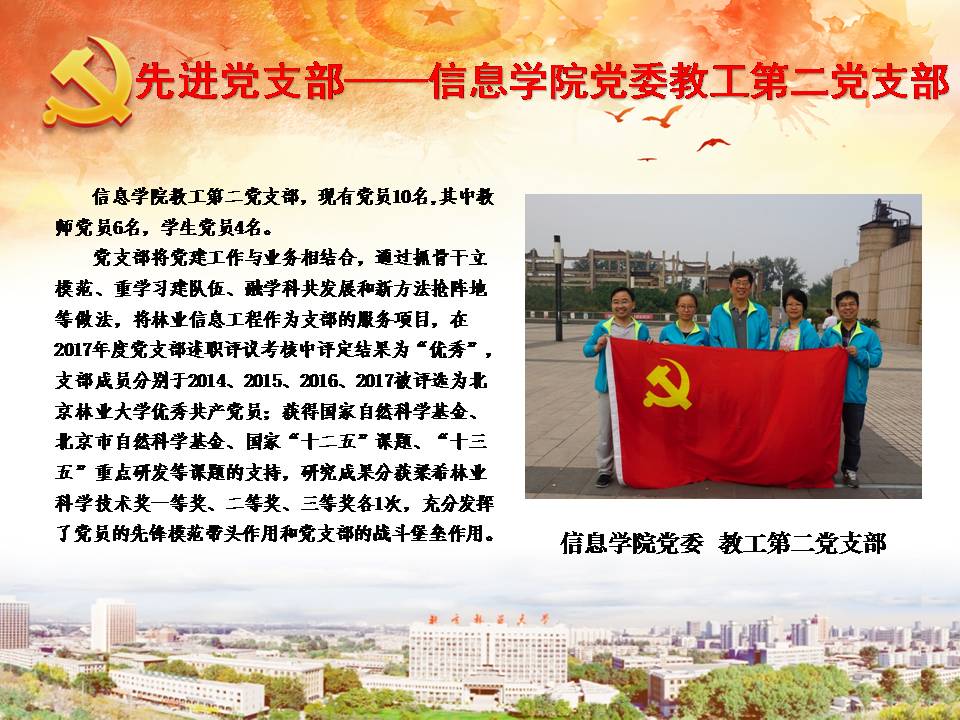 先进党支部——信息学院党委教工第二党支部

信息学院教工第二党支部，现有党员10名，其中教师党员6名，学生党员4名。

党支部将党建工作与业务相结合，通过抓骨干立模范、重学习建队伍、融学科共发展和新方法抢阵地等做法，将林业信息工程作为支部的服务项目，在2017年度党支部述职评议考核中评定结果为“优秀”，支部成员分别于2014、2015、2016、2017被评选为北京林业大学优秀共产党员；获得国家自然科学基金、北京市自然科学基金、国家“十二五”课题、“十三五”重点研发等课题的支持，研究成果分获梁希林业科学技术奖一等奖、二等奖、三等奖各1次，充分发挥了党员的先锋模范带头作用和党支部的战斗堡垒作用。

信息学院党委 教工第二党支部

北京林业大学